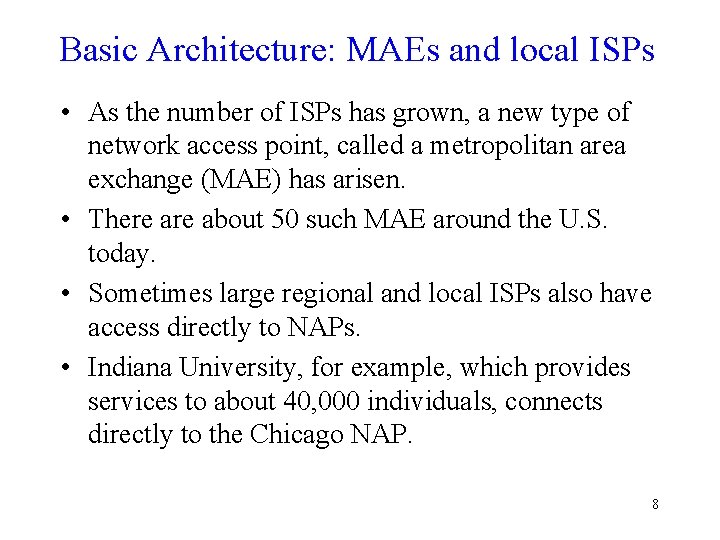 Basic Architecture: MAEs and local ISPs

• As the number of ISPs has grown, a new type of network access point, called a metropolitan area exchange (MAE) has arisen.

• There are about 50 such MAE around the U.S. today.

• Sometimes large regional and local ISPs also have access directly to NAPs.

• Indiana University, for example, which provides services to about 40,000 individuals, connects directly to the Chicago NAP.

8